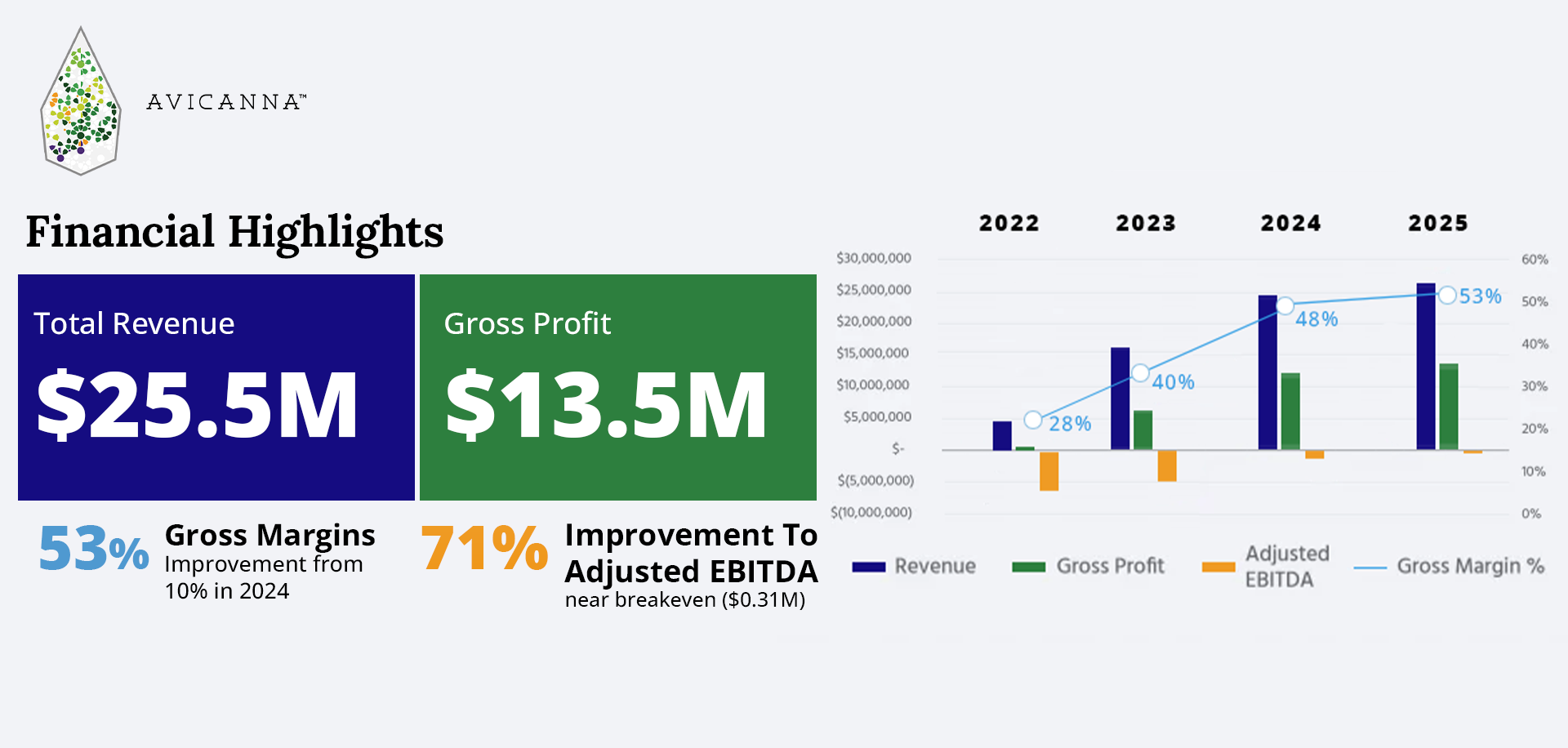 AVICANNA™

Financial Highlights

Total Revenue
$25.5M

Gross Profit
$13.5M

53% Gross Margins
Improvement from 10% in 2024

71% Improvement To Adjusted EBITDA
near breakeven ($0.31M)

2022 2023 2024 2025

$30,000,000
$25,000,000
$20,000,000
$15,000,000
$10,000,000
$5,000,000
$-
$(5,000,000)
$(10,000,000)

60%
50%
40%
30%
20%
10%
0%

28%
40%
48%
53%

Revenue
Gross Profit
Adjusted EBITDA
Gross Margin %